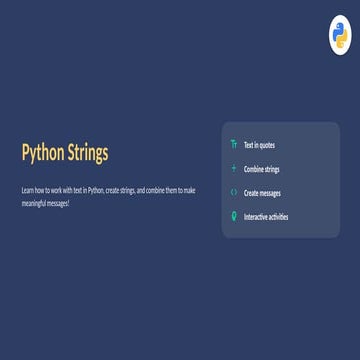 Python Strings

Learn how to work with text in Python, create strings, and combine them to make meaningful messages!

Text in quotes

Combine strings

Create messages

Interactive activities